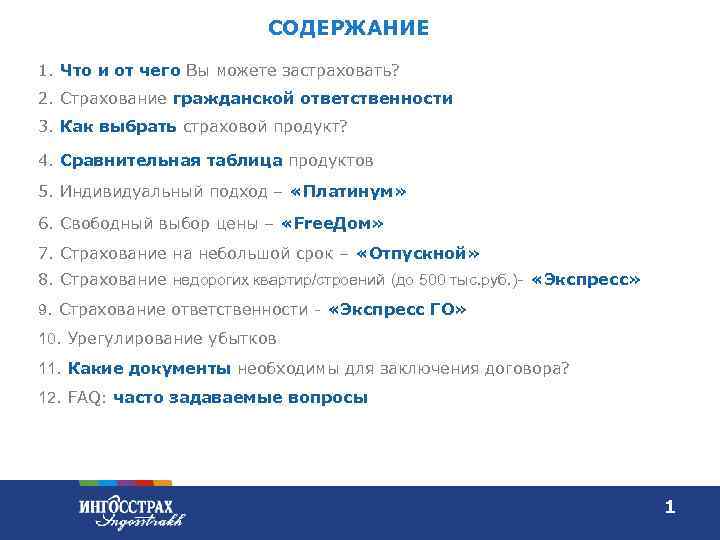 СОДЕРЖАНИЕ

1. Что и от чего Вы можете застраховать?

2. Страхование гражданской ответственности

3. Как выбрать страховой продукт?

4. Сравнительная таблица продуктов

5. Индивидуальный подход – «Платинум»

6. Свободный выбор цены – «FreeДом»

7. Страхование на небольшой срок – «Отпускной»

8. Страхование недорогих квартир/строений (до 500 тыс.руб.)- «Экспресс»

9. Страхование ответственности - «Экспресс ГО»

10. Урегулирование убытков

11. Какие документы необходимы для заключения договора?

12. FAQ: часто задаваемые вопросы

ИНГОССТРАХ
Ingosstrakh

1